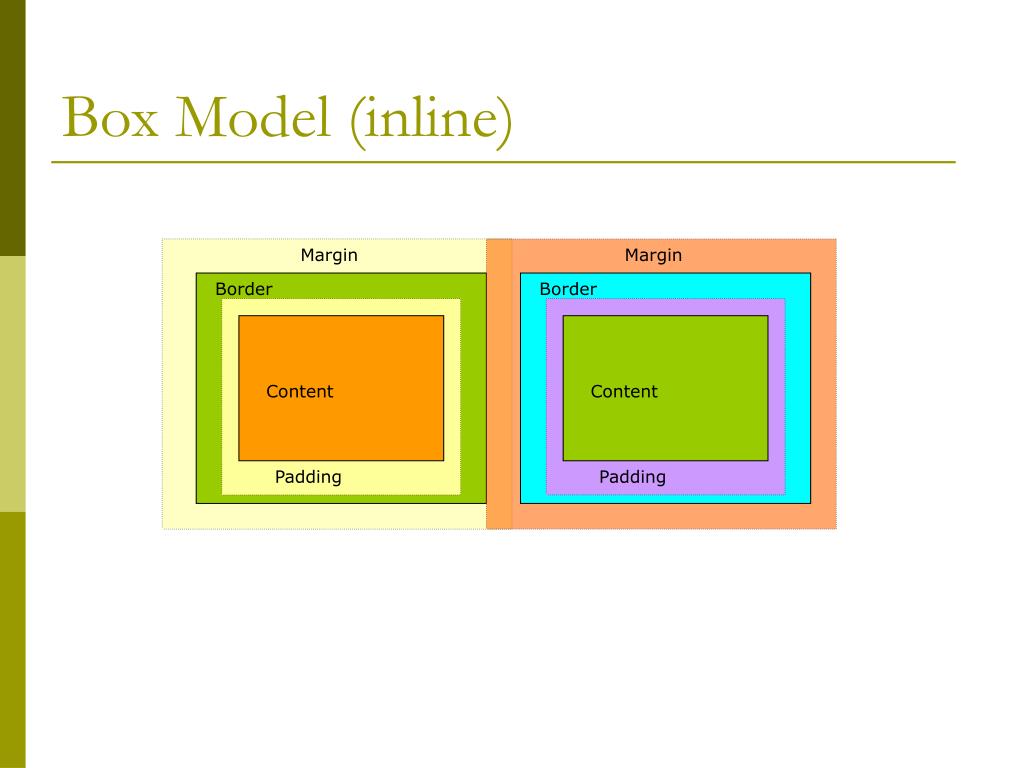 Box Model (inline)

Margin

Border

Content

Padding

Margin

Border

Content

Padding